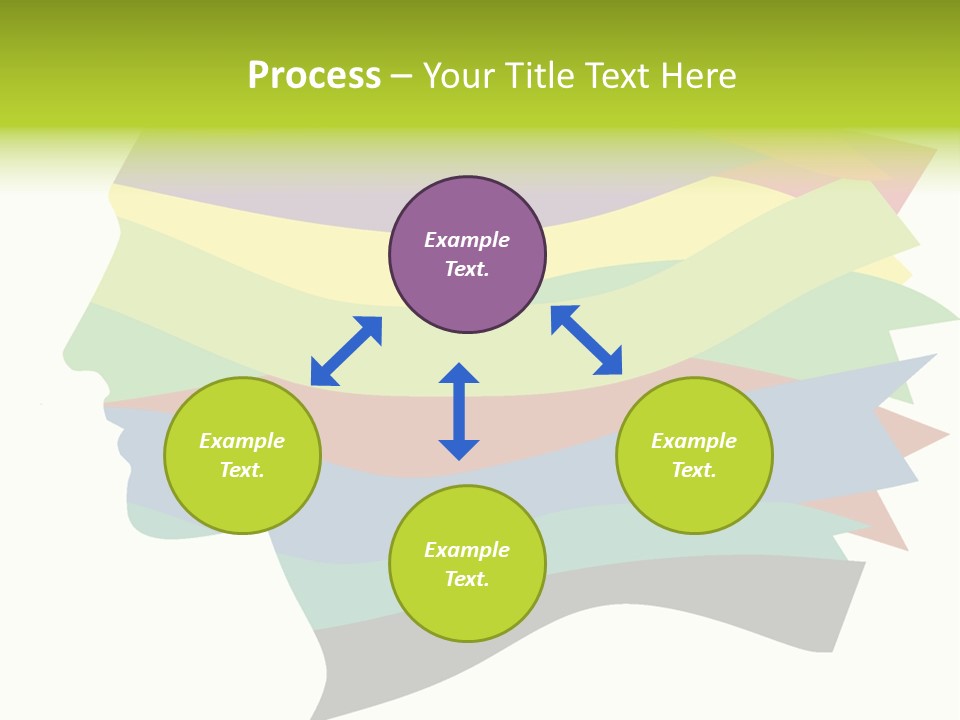 Process – Your Title Text Here

Example Text.

Example Text.

Example Text.

Example Text.